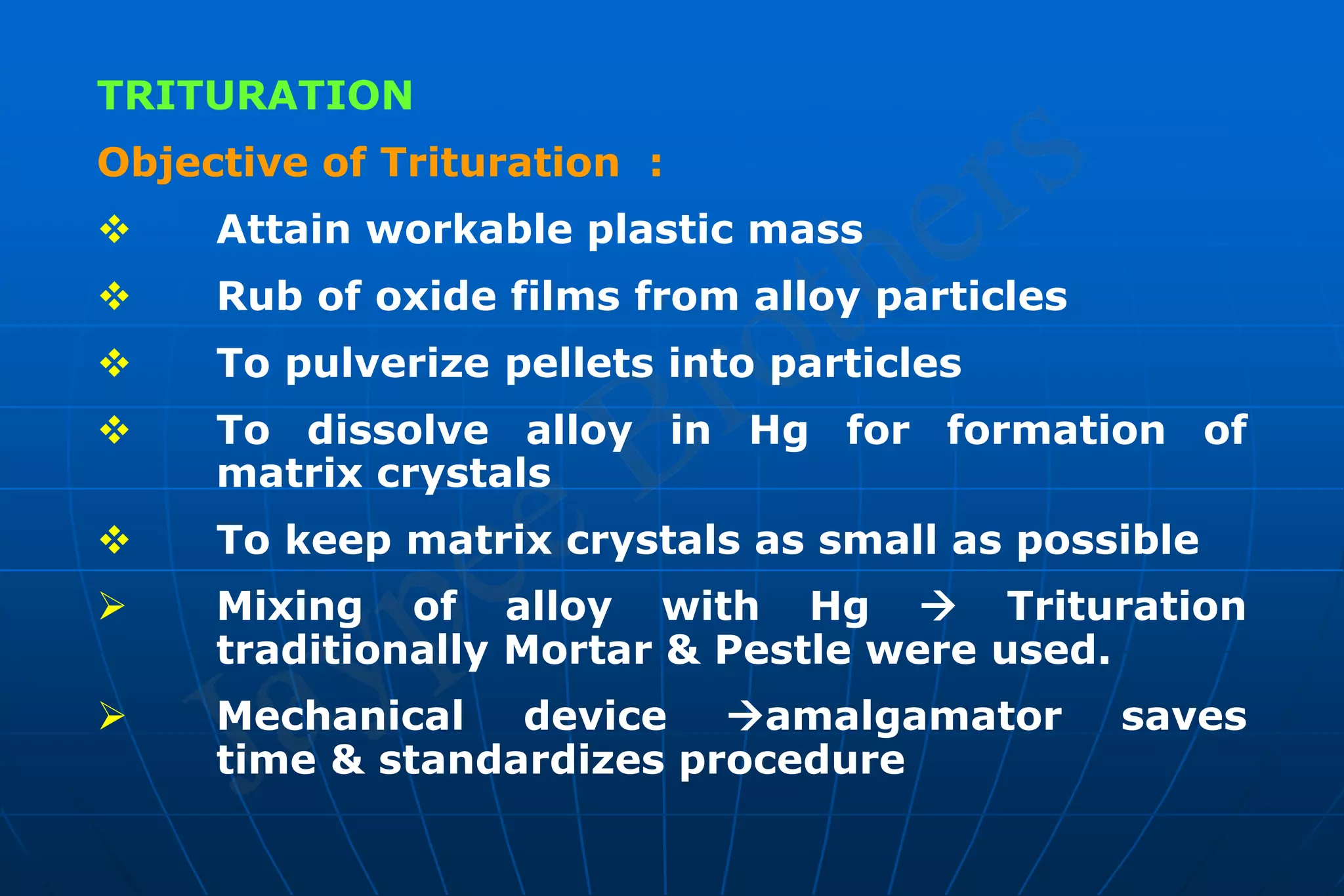 TRITURATION

Objective of Trituration :

❖ Attain workable plastic mass

❖ Rub of oxide films from alloy particles

❖ To pulverize pellets into particles

❖ To dissolve alloy in Hg for formation of matrix crystals

❖ To keep matrix crystals as small as possible

➢ Mixing of alloy with Hg → Trituration traditionally Mortar & Pestle were used.

➢ Mechanical device →amalgamator saves time & standardizes procedure

Jaypee Brothers